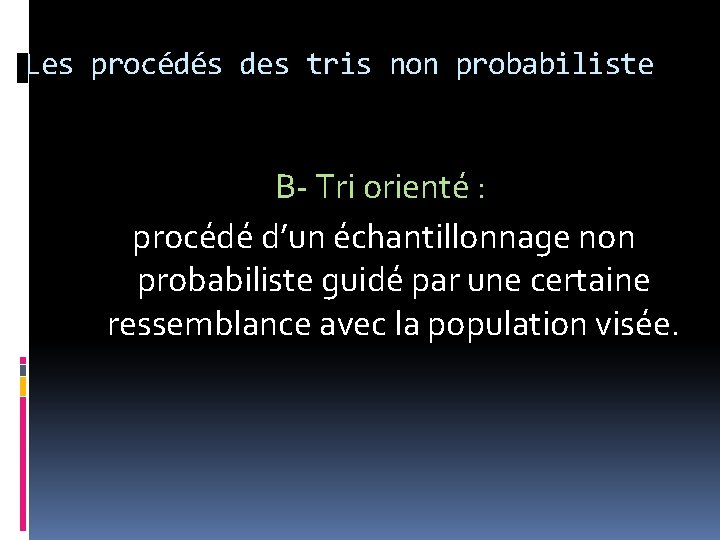 Les procédés des tris non probabiliste

B- Tri orienté :

procédé d’un échantillonnage non probabiliste guidé par une certaine ressemblance avec la population visée.